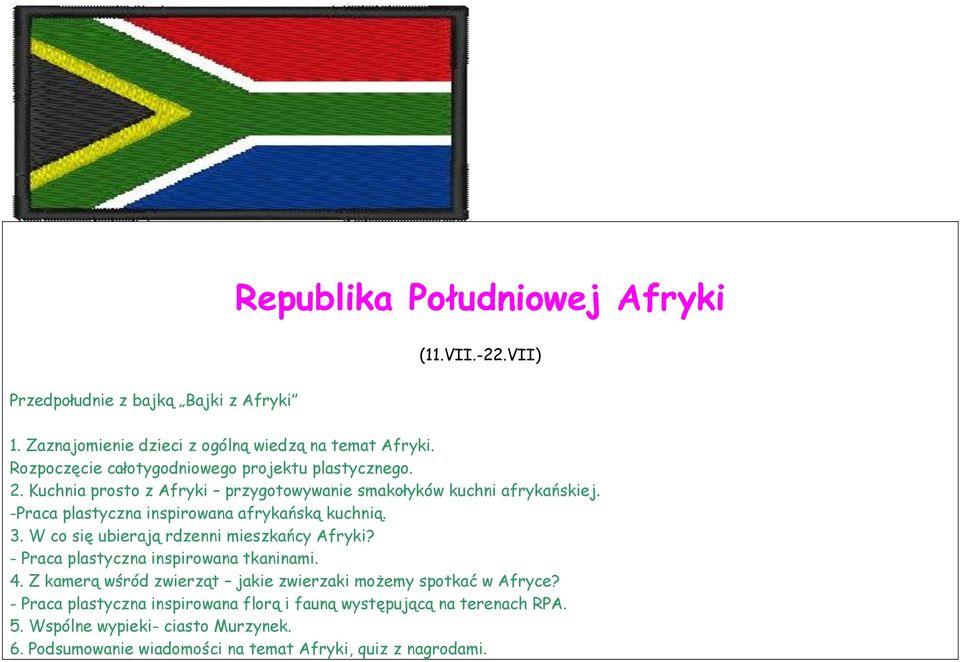 Republika Południowej Afryki

(11.VII.-22.VII)

Przedpołudnie z bajką „Bajki z Afryki"

1. Zaznajomienie dzieci z ogólną wiedzą na temat Afryki.
Rozpoczęcie całotygodniowego projektu plastycznego.
2. Kuchnia prosto z Afryki – przygotowywanie smakołyków kuchni afrykańskiej.
-Praca plastyczna inspirowana afrykańską kuchnią.
3. W co się ubierają rdzenni mieszkańcy Afryki?
- Praca plastyczna inspirowana tkaninami.
4. Z kamerą wśród zwierząt – jakie zwierzaki możemy spotkać w Afryce?
- Praca plastyczna inspirowana florą i fauną występującą na terenach RPA.
5. Wspólne wypieki- ciasto Murzynek.
6. Podsumowanie wiadomości na temat Afryki, quiz z nagrodami.